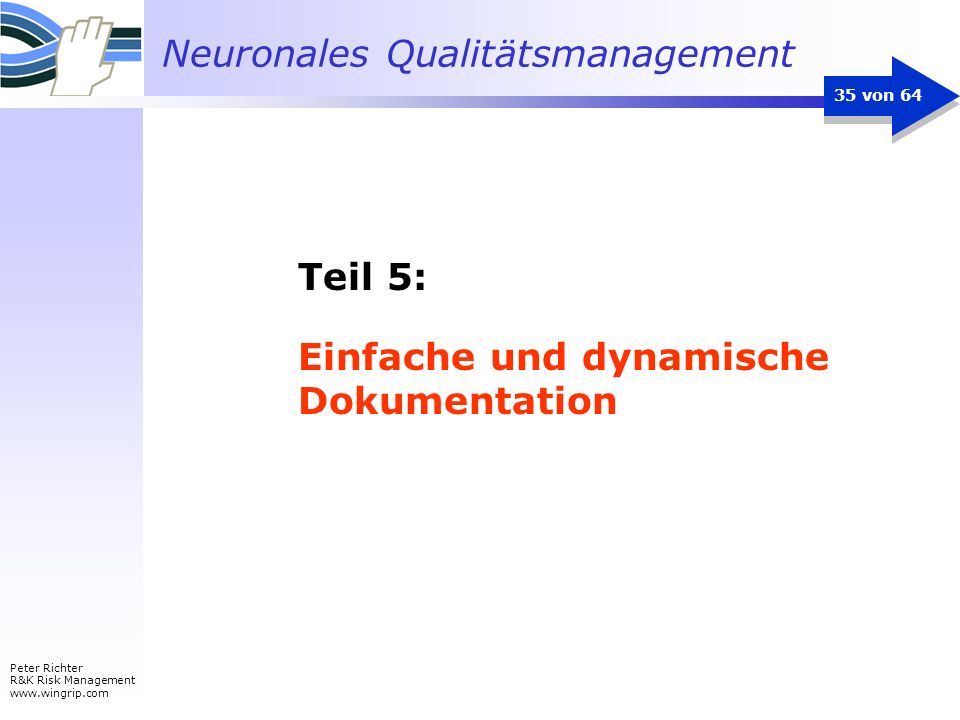 Neuronales Qualitätsmanagement

35 von 64

Teil 5:

Einfache und dynamische Dokumentation

Peter Richter
R&K Risk Management
www.wingrip.com